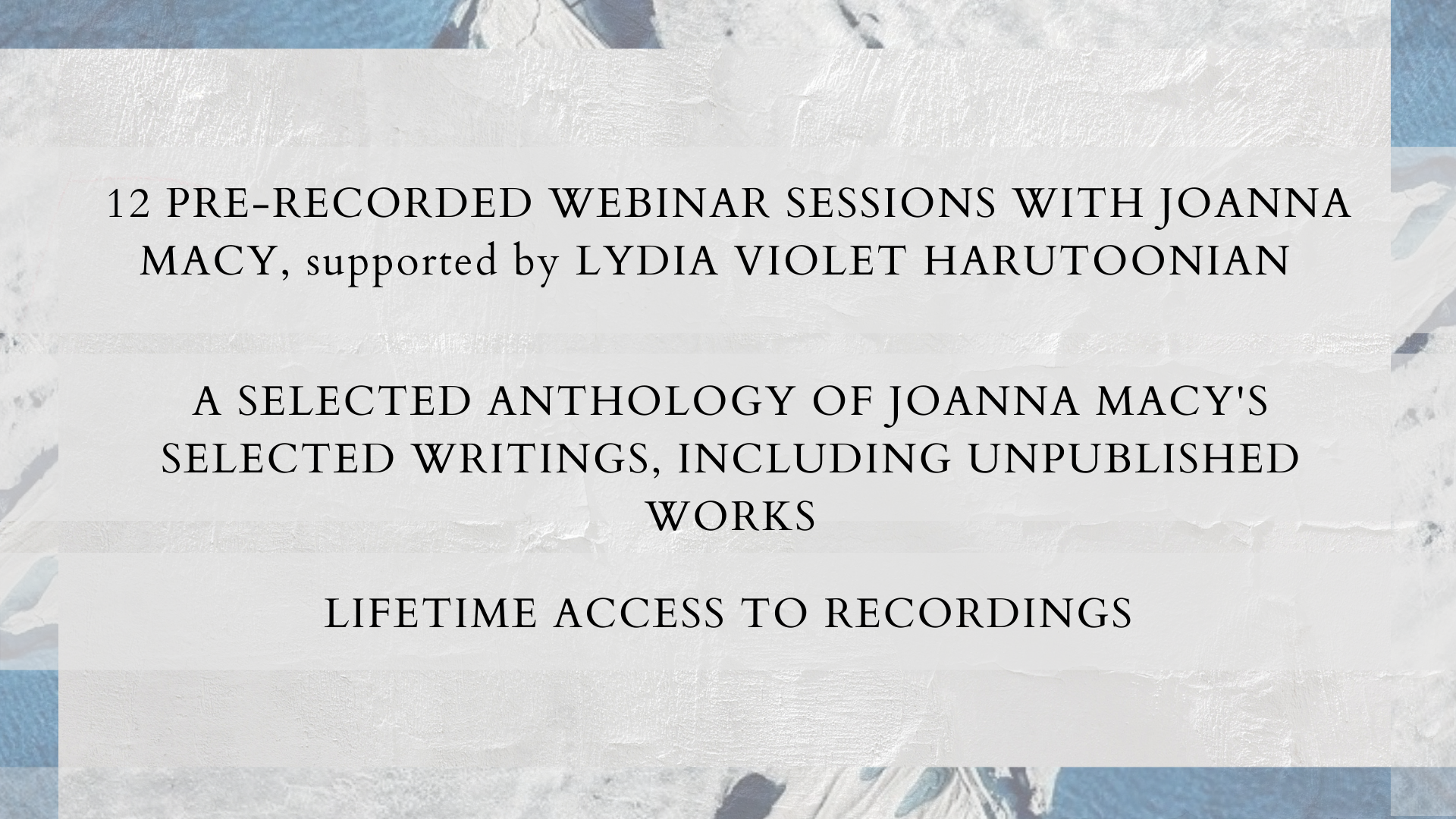 12 PRE-RECORDED WEBINAR SESSIONS WITH JOANNA MACY, supported by LYDIA VIOLET HARUTOONIAN

A SELECTED ANTHOLOGY OF JOANNA MACY'S SELECTED WRITINGS, INCLUDING UNPUBLISHED WORKS

LIFETIME ACCESS TO RECORDINGS